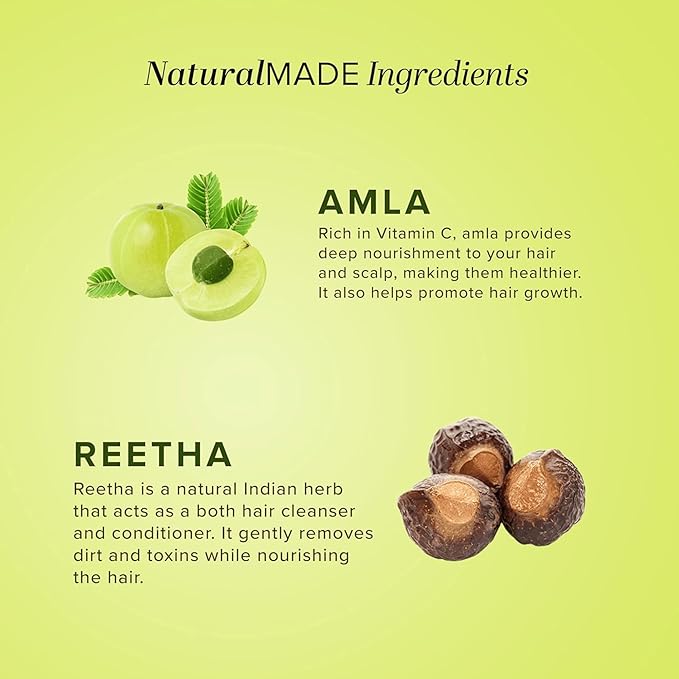 NaturalMADE Ingredients

AMLA
Rich in Vitamin C, amla provides deep nourishment to your hair and scalp, making them healthier. It also helps promote hair growth.

REETHA
Reetha is a natural Indian herb that acts as a both hair cleanser and conditioner. It gently removes dirt and toxins while nourishing the hair.